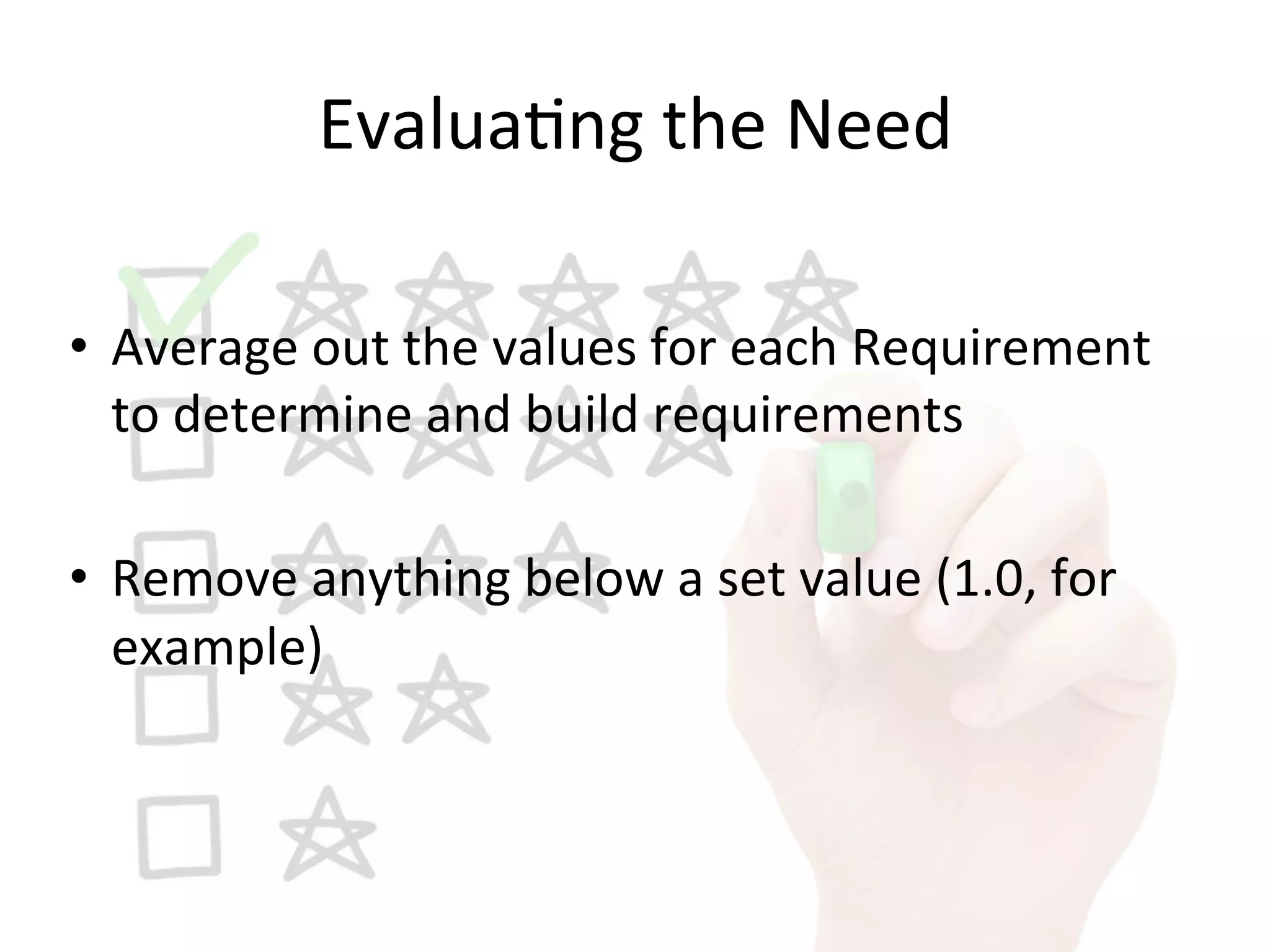 Evaluating the Need

• Average out the values for each Requirement to determine and build requirements

• Remove anything below a set value (1.0, for example)